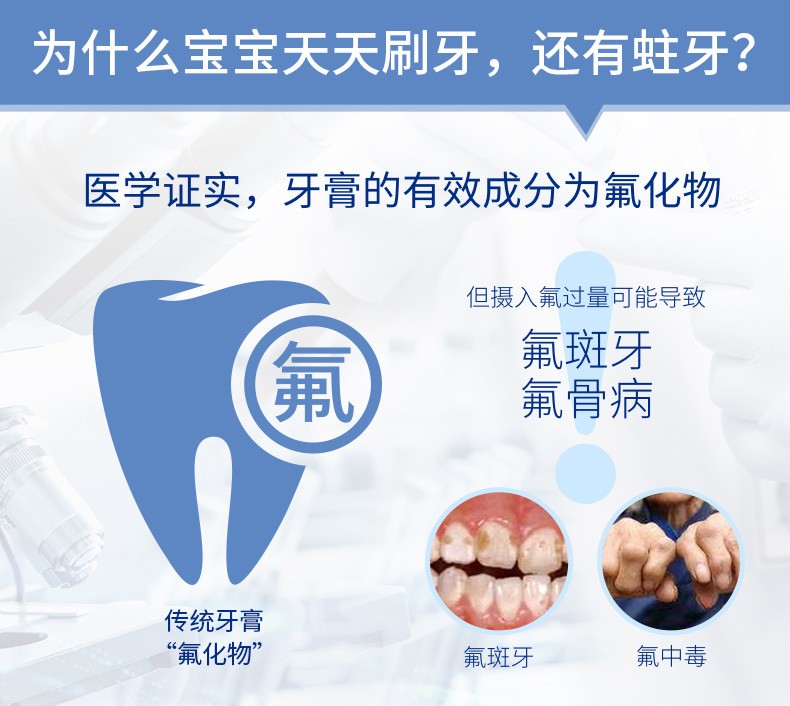 为什么宝宝天天刷牙，还有蛀牙？

医学证实，牙膏的有效成分为氟化物

氟

但摄入氟过量可能导致

氟斑牙
氟骨病

传统牙膏
“氟化物”

氟斑牙

氟中毒